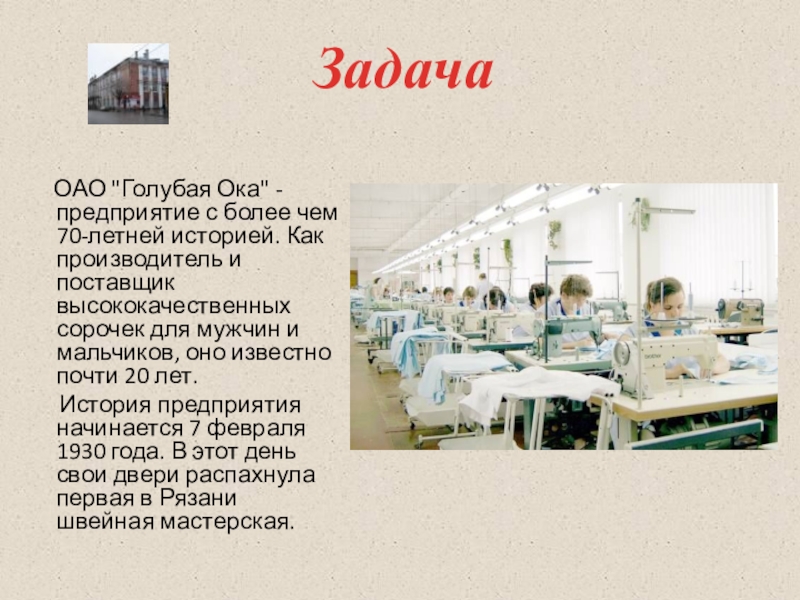 Задача

ОАО "Голубая Ока" - предприятие с более чем 70-летней историей. Как производитель и поставщик высококачественных сорочек для мужчин и мальчиков, оно известно почти 20 лет.

История предприятия начинается 7 февраля 1930 года. В этот день свои двери распахнула первая в Рязани швейная мастерская.